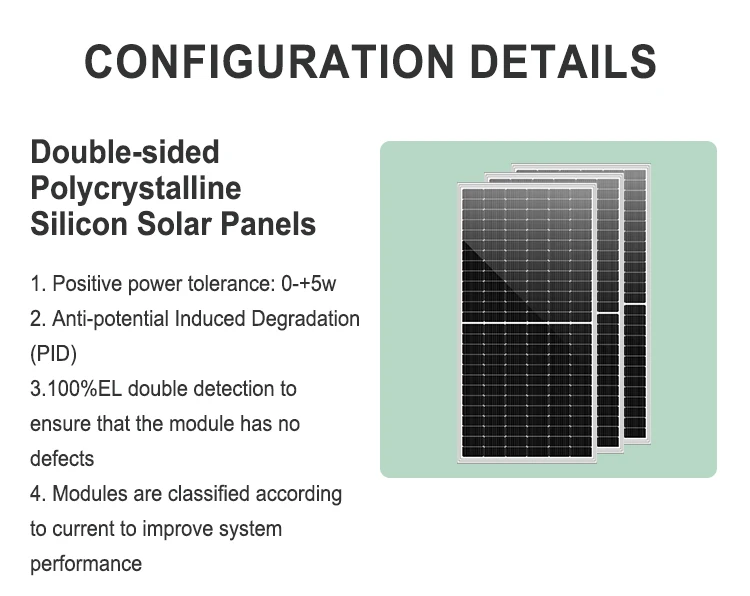 CONFIGURATION DETAILS

Double-sided Polycrystalline Silicon Solar Panels

1. Positive power tolerance: 0-+5w
2. Anti-potential Induced Degradation (PID)
3.100%EL double detection to ensure that the module has no defects
4. Modules are classified according to current to improve system performance